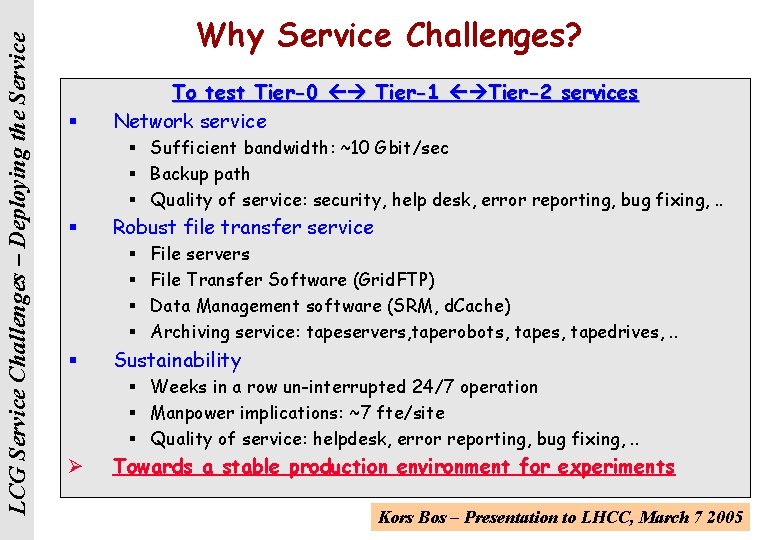 LCG Service Challenges – Deploying the Service

Why Service Challenges?

To test Tier-0 ←→ Tier-1 ←→Tier-2 services

▪ Network service
  ▪ Sufficient bandwidth: ~10 Gbit/sec
  ▪ Backup path
  ▪ Quality of service: security, help desk, error reporting, bug fixing, ..
▪ Robust file transfer service
  ▪ File servers
  ▪ File Transfer Software (GridFTP)
  ▪ Data Management software (SRM, dCache)
  ▪ Archiving service: tapeservers,taperobots, tapes, tapedrives, ..
▪ Sustainability
  ▪ Weeks in a row un-interrupted 24/7 operation
  ▪ Manpower implications: ~7 fte/site
  ▪ Quality of service: helpdesk, error reporting, bug fixing, ..
➢ Towards a stable production environment for experiments

Kors Bos – Presentation to LHCC, March 7 2005